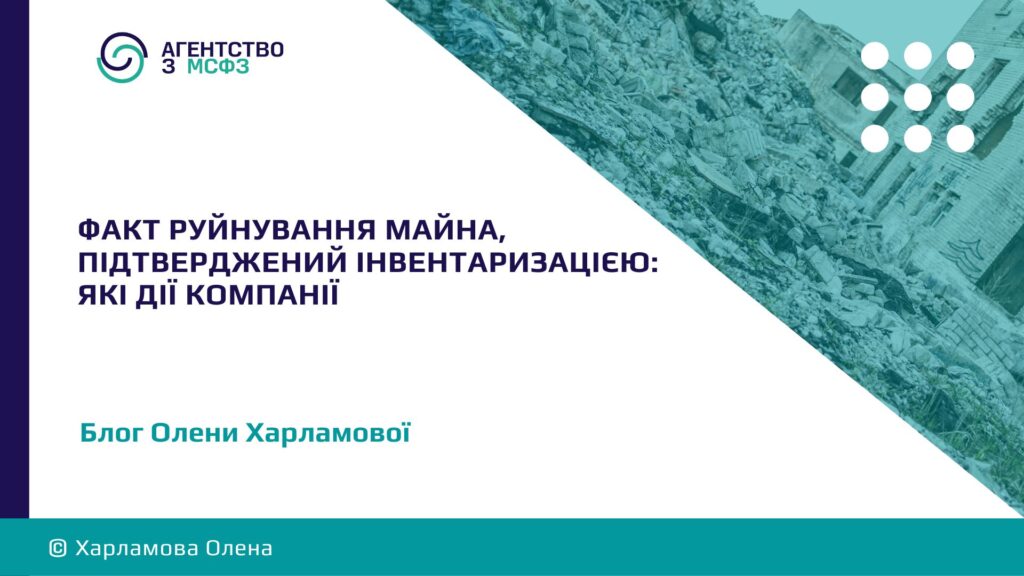 АГЕНТСТВО З МСФЗ

ФАКТ РУЙНУВАННЯ МАЙНА, ПІДТВЕРДЖЕНИЙ ІНВЕНТАРИЗАЦІЄЮ: ЯКІ ДІЇ КОМПАНІЇ

Блог Олени Харламової

© Харламова Олена